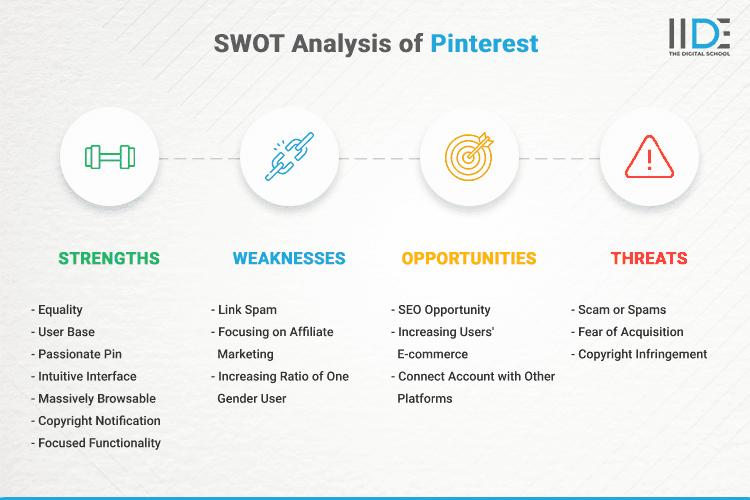 SWOT Analysis of Pinterest

IIDE
THE DIGITAL SCHOOL

STRENGTHS

- Equality
- User Base
- Passionate Pin
- Intuitive Interface
- Massively Browsable
- Copyright Notification
- Focused Functionality

WEAKNESSES

- Link Spam
- Focusing on Affiliate Marketing
- Increasing Ratio of One Gender User

OPPORTUNITIES

- SEO Opportunity
- Increasing Users' E-commerce
- Connect Account with Other Platforms

THREATS

- Scam or Spams
- Fear of Acquisition
- Copyright Infringement